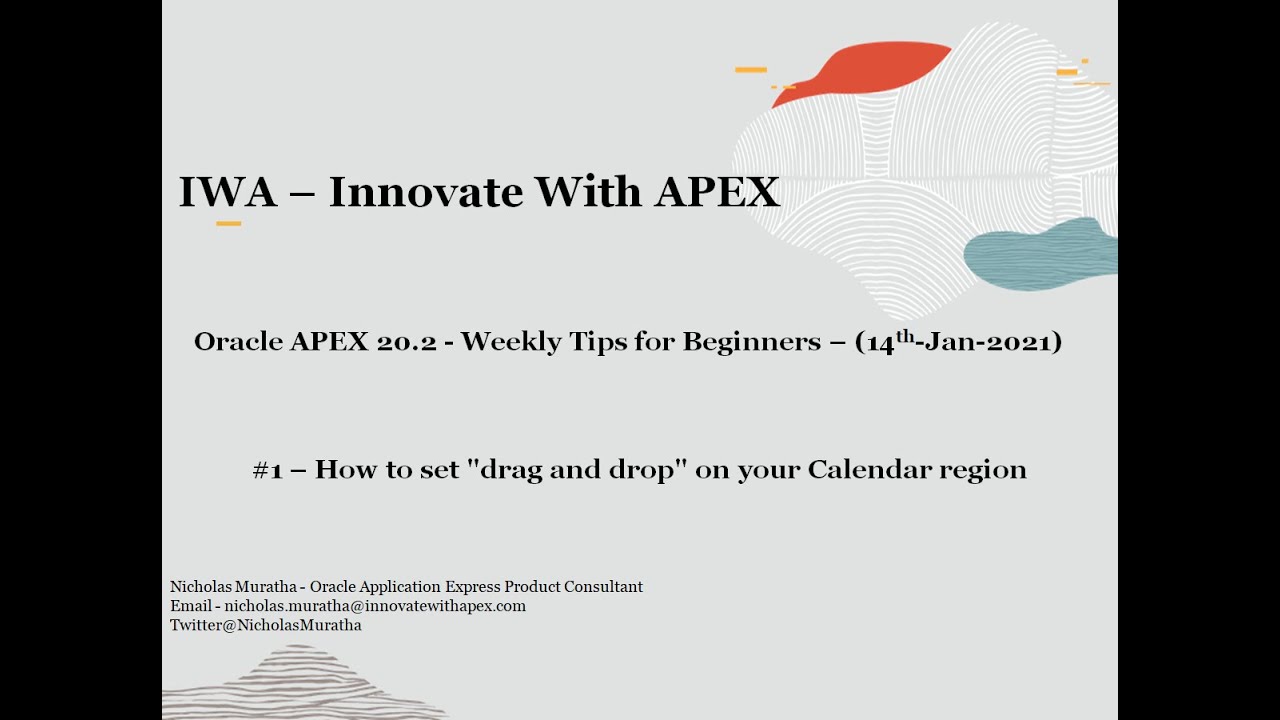 IWA – Innovate With APEX

Oracle APEX 20.2 - Weekly Tips for Beginners – (14$^{th}$-Jan-2021)

#1 – How to set "drag and drop" on your Calendar region

Nicholas Muratha - Oracle Application Express Product Consultant
Email - nicholas.muratha@innovatewithapex.com
Twitter@NicholasMuratha